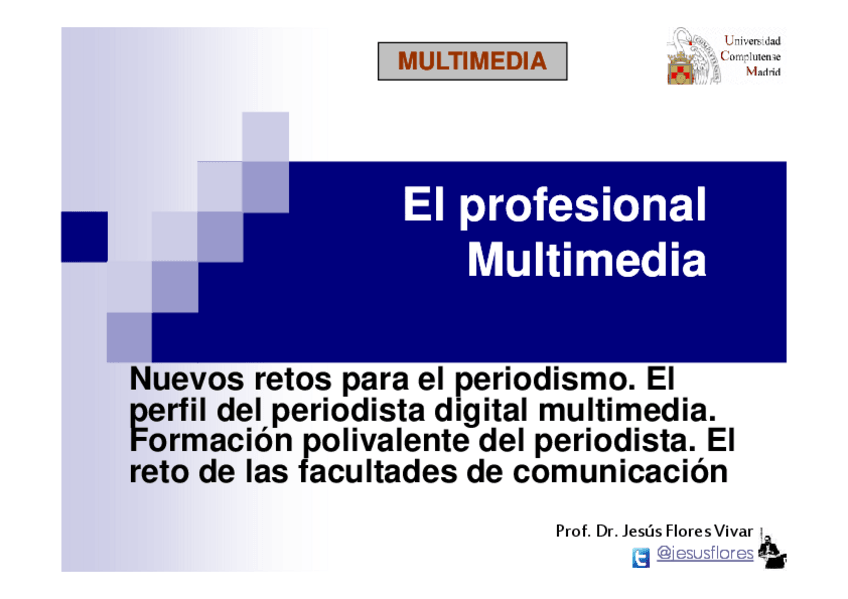 MULTIMEDIA

Universidad Complutense Madrid

El profesional Multimedia

Nuevos retos para el periodismo. El perfil del periodista digital multimedia. Formación polivalente del periodista. El reto de las facultades de comunicación

Prof. Dr. Jesús Flores Vivar

@jesusflores